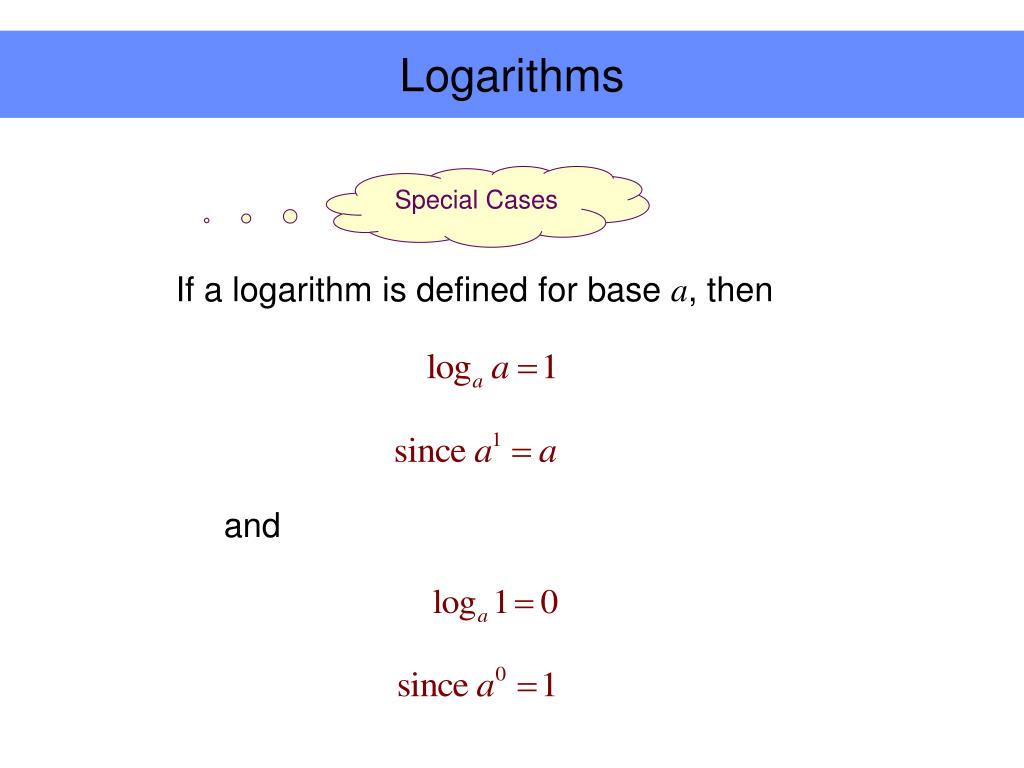 Logarithms

Special Cases

If a logarithm is defined for base $a$, then

$\log_a a = 1$

since $a^1 = a$

and

$\log_a 1 = 0$

since $a^0 = 1$